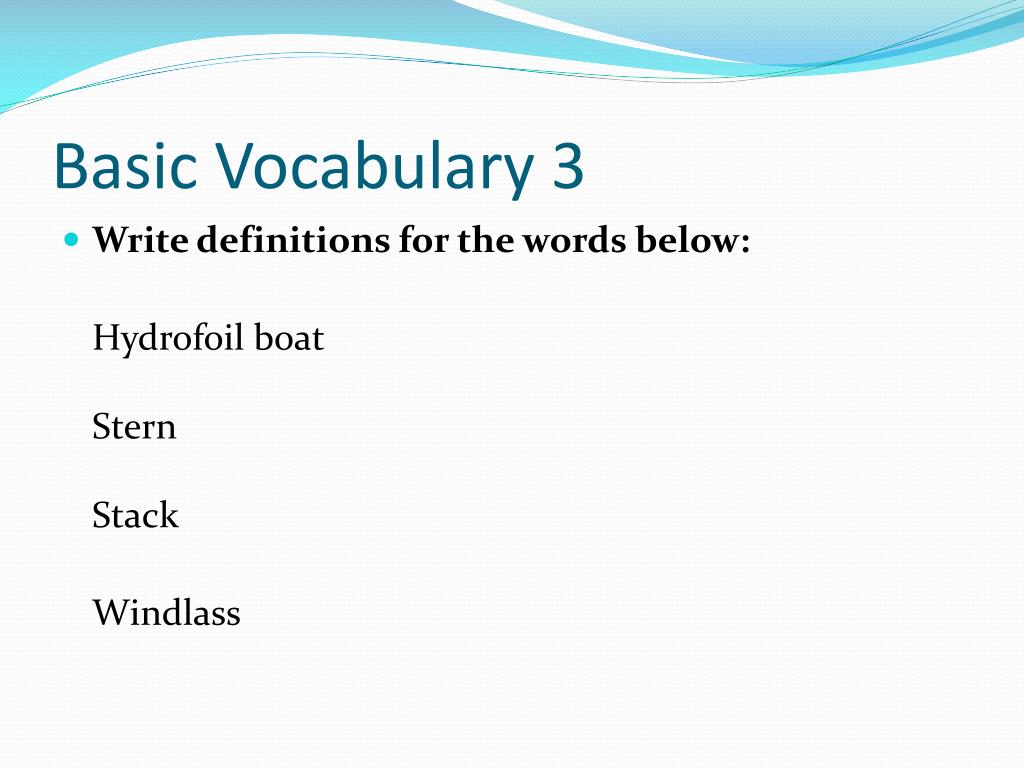 Basic Vocabulary 3

Write definitions for the words below:

Hydrofoil boat

Stern

Stack

Windlass